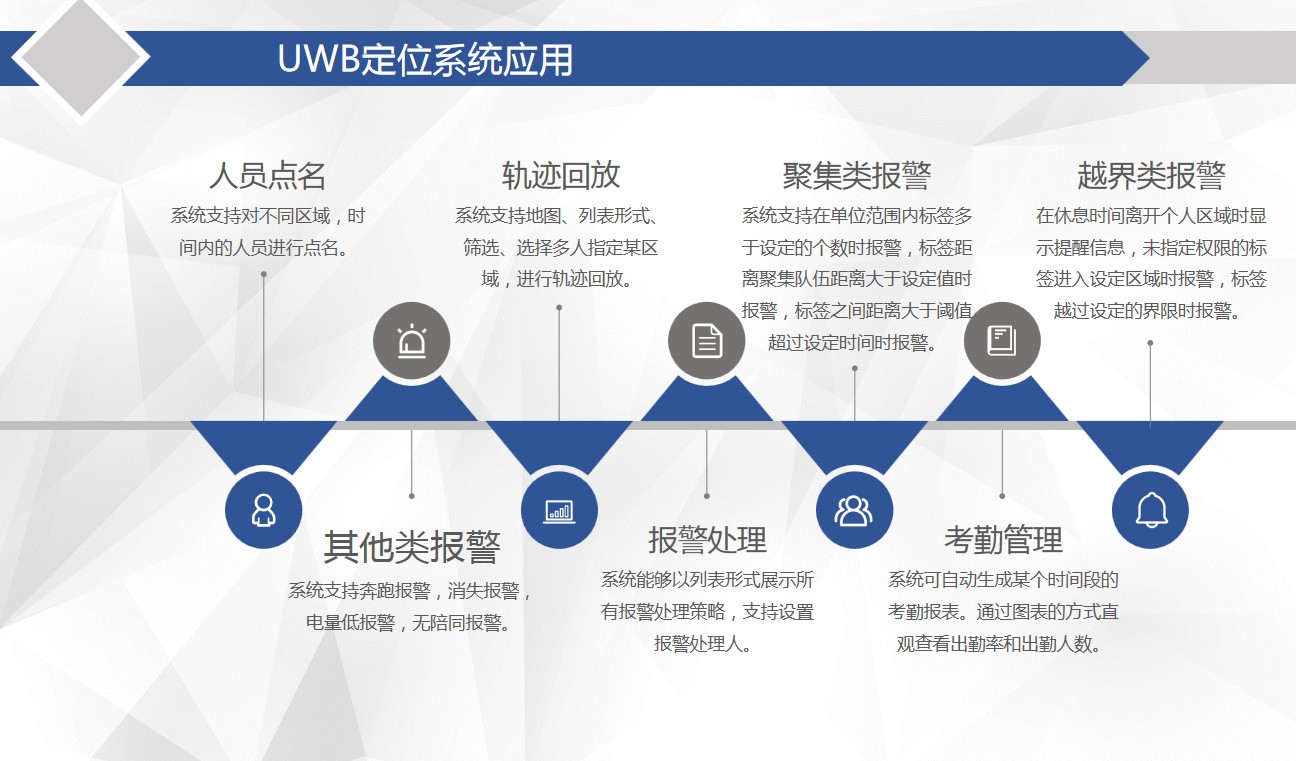 UWB定位系统应用

人员点名

系统支持对不同区域，时间内的人员进行点名。

轨迹回放

系统支持地图、列表形式、筛选、选择多人指定某区域，进行轨迹回放。

聚集类报警

系统支持在单位范围内标签多于设定的个数时报警，标签距离聚集队伍距离大于设定值时报警，标签之间距离大于阈值超过设定时间时报警。

越界类报警

在休息时间离开个人区域时显示提醒信息，未指定权限的标签进入设定区域时报警，标签越过设定的界限时报警。

其他类报警

系统支持奔跑报警，消失报警，电量低报警，无陪同报警。

报警处理

系统能够以列表形式展示所有报警处理策略，支持设置报警处理人。

考勤管理

系统可自动生成某个时间段的考勤报表。通过图表的方式直观查看出勤率和出勤人数。